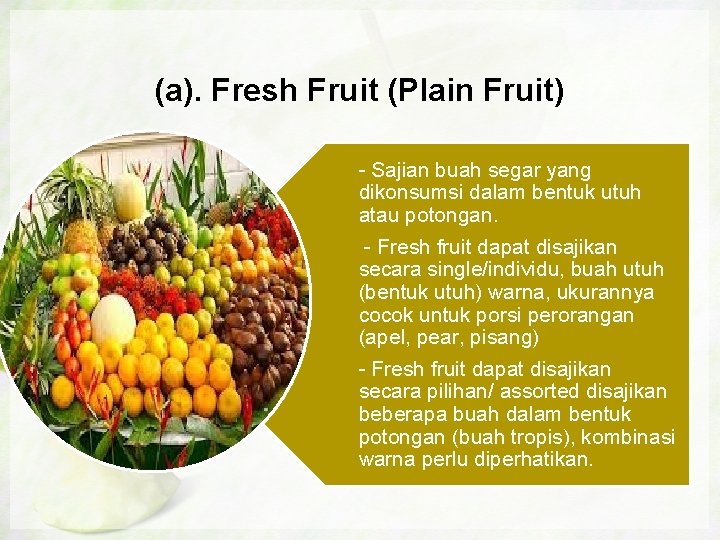 (a). Fresh Fruit (Plain Fruit)

- Sajian buah segar yang dikonsumsi dalam bentuk utuh atau potongan.

- Fresh fruit dapat disajikan secara single/individu, buah utuh (bentuk utuh) warna, ukurannya cocok untuk porsi perorangan (apel, pear, pisang)

- Fresh fruit dapat disajikan secara pilihan/ assorted disajikan beberapa buah dalam bentuk potongan (buah tropis), kombinasi warna perlu diperhatikan.